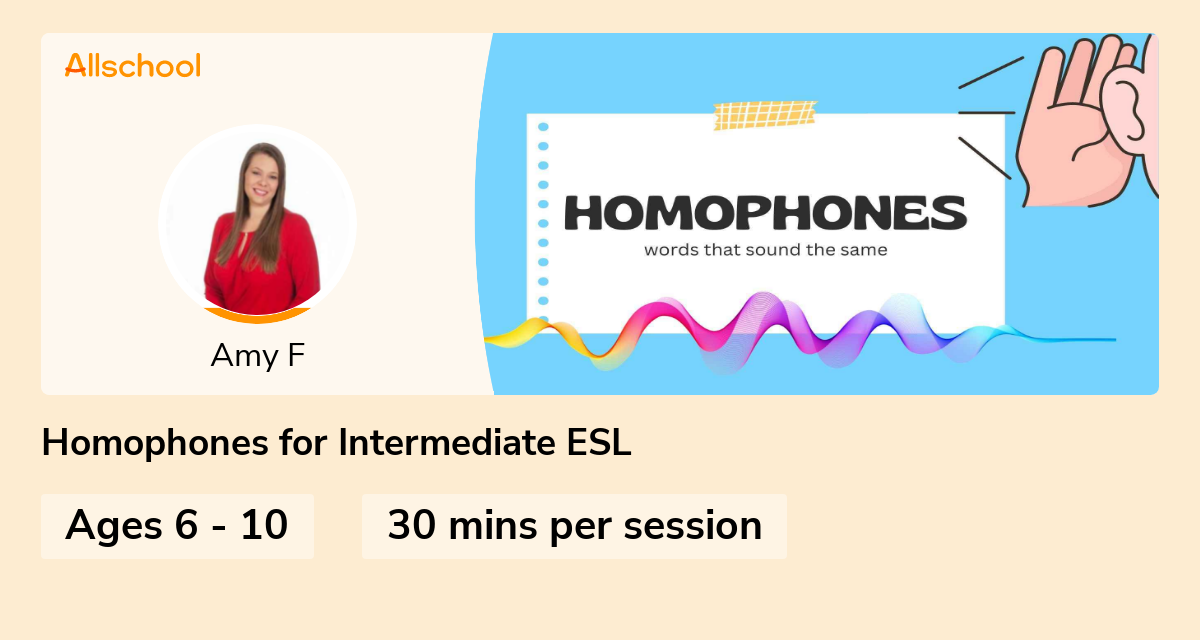 Allschool

Amy F

HOMOPHONES
words that sound the same

Homophones for Intermediate ESL

Ages 6 - 10

30 mins per session